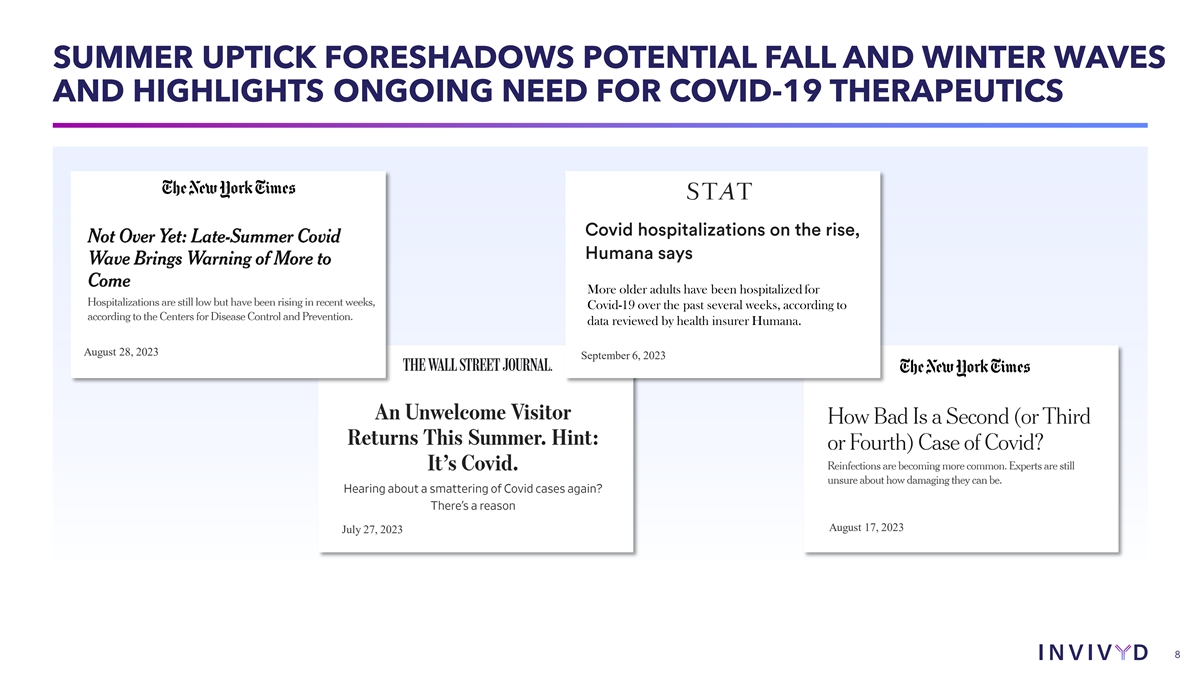 SUMMER UPTICK FORESHADOWS POTENTIAL FALL AND WINTER WAVES AND HIGHLIGHTS ONGOING NEED FOR COVID-19 THERAPEUTICS

The New York Times

Not Over Yet: Late-Summer Covid Wave Brings Warning of More to Come

Hospitalizations are still low but have been rising in recent weeks, according to the Centers for Disease Control and Prevention.

August 28, 2023

STAT

Covid hospitalizations on the rise, Humana says

More older adults have been hospitalized for Covid-19 over the past several weeks, according to data reviewed by health insurer Humana.

September 6, 2023

THE WALL STREET JOURNAL.

An Unwelcome Visitor Returns This Summer. Hint: It's Covid.

Hearing about a smattering of Covid cases again? There's a reason

July 27, 2023

The New York Times

How Bad Is a Second (or Third or Fourth) Case of Covid?

Reinfections are becoming more common. Experts are still unsure about how damaging they can be.

August 17, 2023

INVIVYD

8